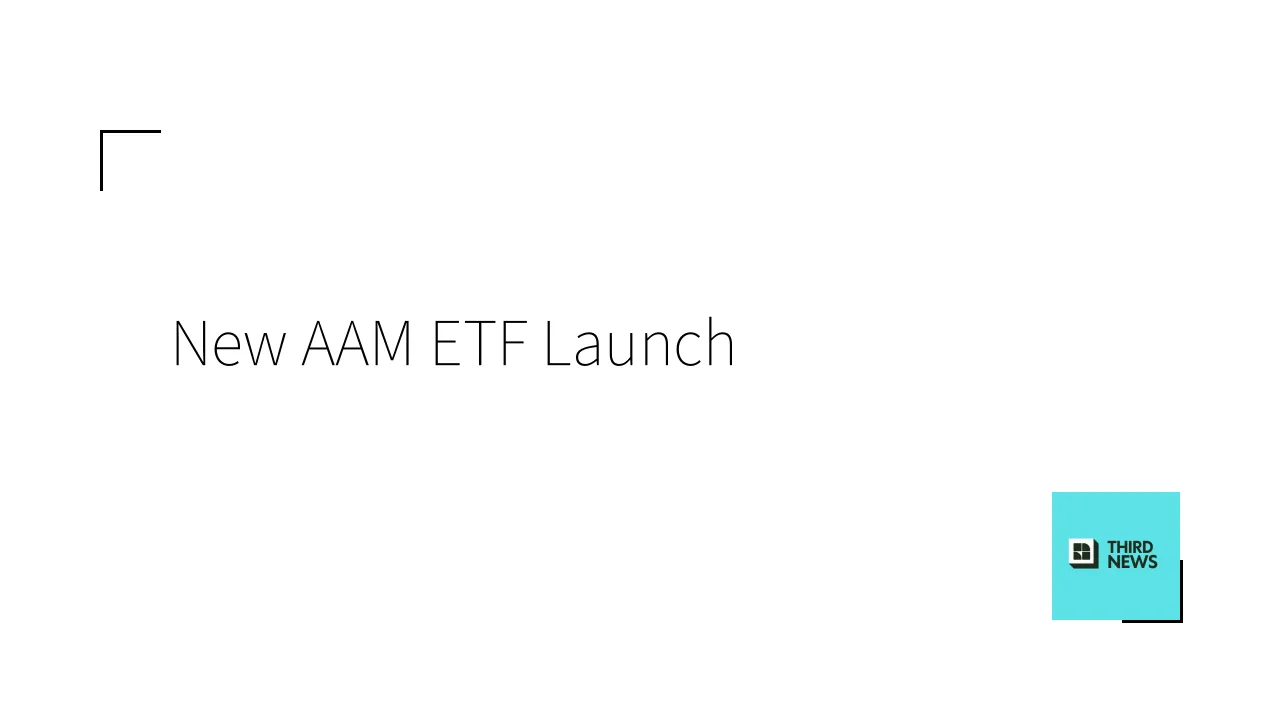 New AAM ETF Launch

THIRD
NEWS